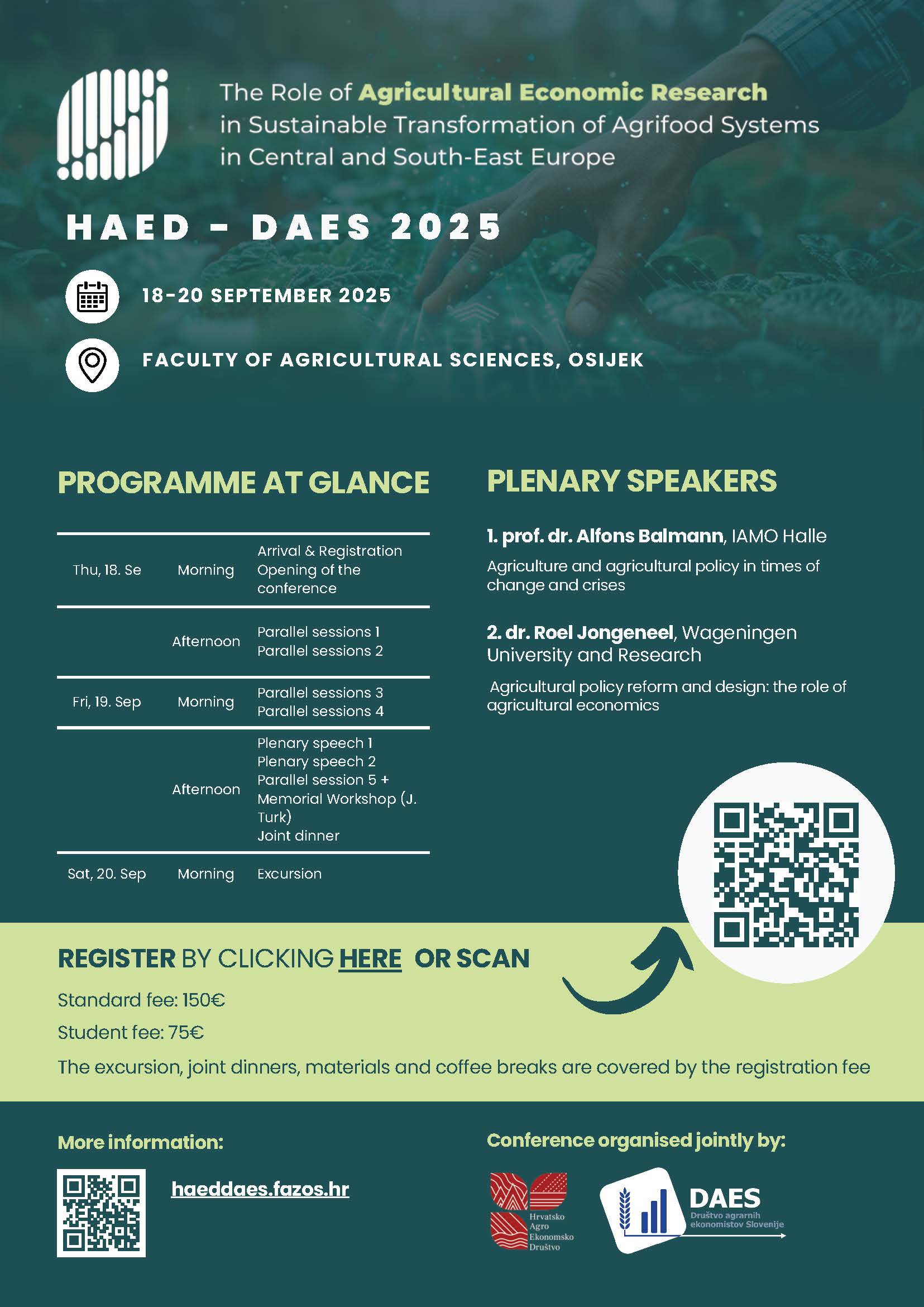 The Role of Agricultural Economic Research in Sustainable Transformation of Agrifood Systems in Central and South-East Europe

HAED - DAES 2025

18-20 SEPTEMBER 2025

FACULTY OF AGRICULTURAL SCIENCES, OSIJEK

PROGRAMME AT GLANCE

| | | |
|---|---|---|
| Thu, 18. Se | Morning | Arrival & Registration Opening of the conference |
| | Afternoon | Parallel sessions 1 Parallel sessions 2 |
| Fri, 19. Sep | Morning | Parallel sessions 3 Parallel sessions 4 |
| | Afternoon | Plenary speech 1 Plenary speech 2 Parallel session 5 + Memorial Workshop (J. Turk) Joint dinner |
| Sat, 20. Sep | Morning | Excursion |

PLENARY SPEAKERS

1. prof. dr. Alfons Balmann, IAMO Halle

Agriculture and agricultural policy in times of change and crises

2. dr. Roel Jongeneel, Wageningen University and Research

Agricultural policy reform and design: the role of agricultural economics

REGISTER BY CLICKING HERE OR SCAN

Standard fee: 150€

Student fee: 75€

The excursion, joint dinners, materials and coffee breaks are covered by the registration fee

More information:

haeddaes.fazos.hr

Conference organised jointly by:

Hrvatsko Agro Ekonomsko Društvo

DAES
Društvo agrarnih ekonomistov Slovenije